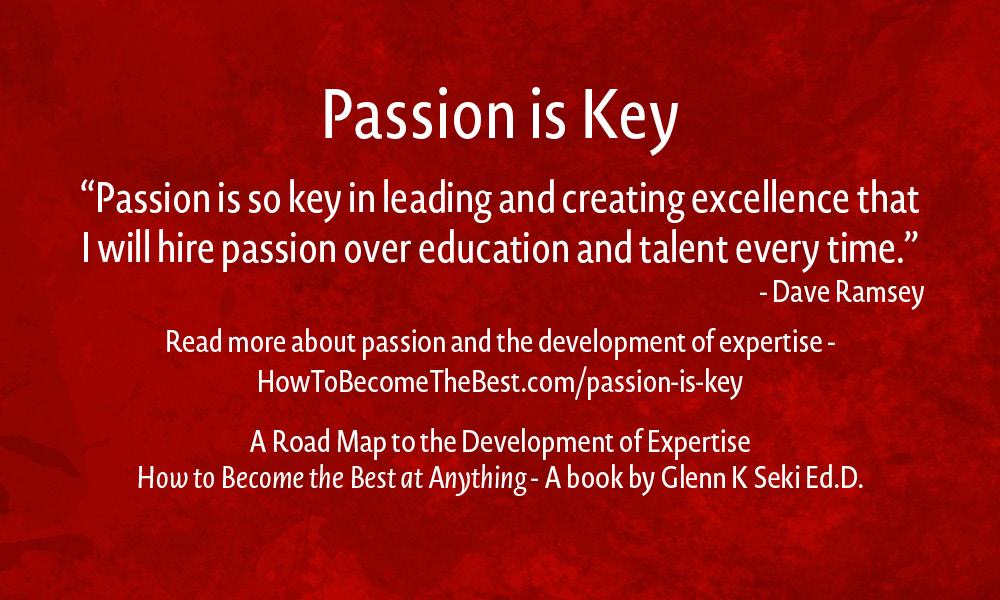 Passion is Key

“Passion is so key in leading and creating excellence that I will hire passion over education and talent every time.”
- Dave Ramsey

Read more about passion and the development of expertise - HowToBecomeTheBest.com/passion-is-key

A Road Map to the Development of Expertise
How to Become the Best at Anything - A book by Glenn K Seki Ed.D.